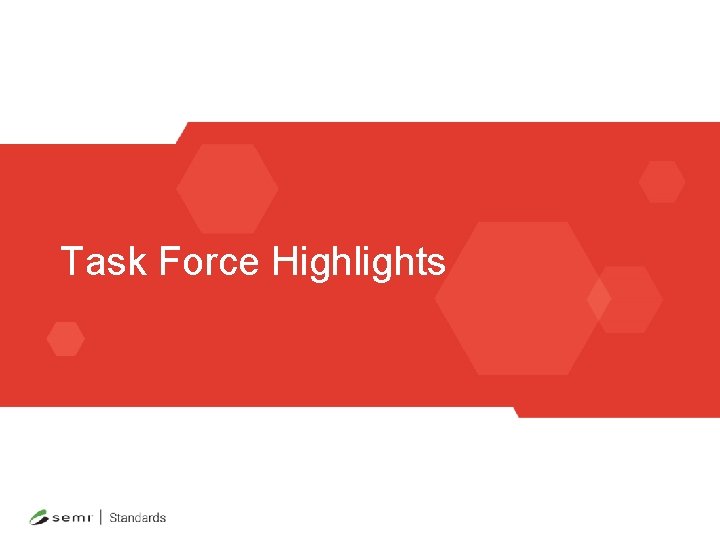 Task Force Highlights

semi | Standards